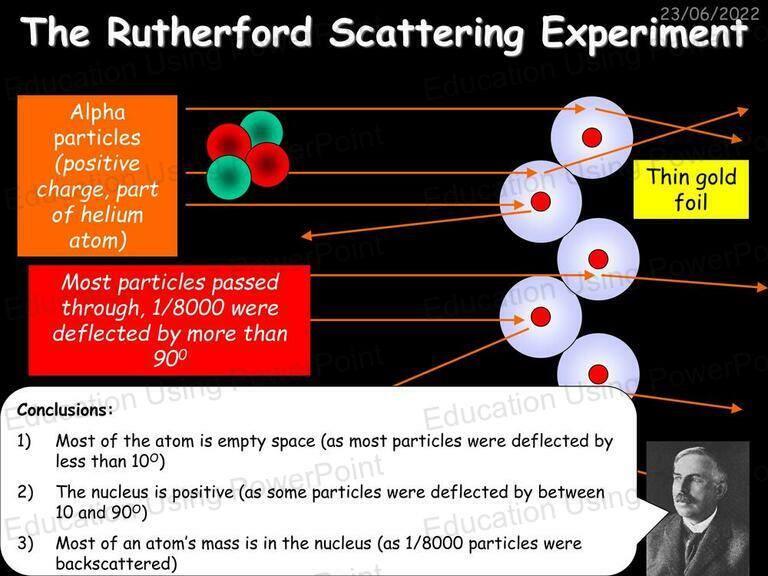 23/06/2022

The Rutherford Scattering Experiment

Alpha particles (positive charge, part of helium atom)

Thin gold foil

Most particles passed through, 1/8000 were deflected by more than $90^0$

Conclusions:

1) Most of the atom is empty space (as most particles were deflected by less than $10^O$)

2) The nucleus is positive (as some particles were deflected by between 10 and $90^O$)

3) Most of an atom's mass is in the nucleus (as 1/8000 particles were backscattered)

Education Using PowerPoint